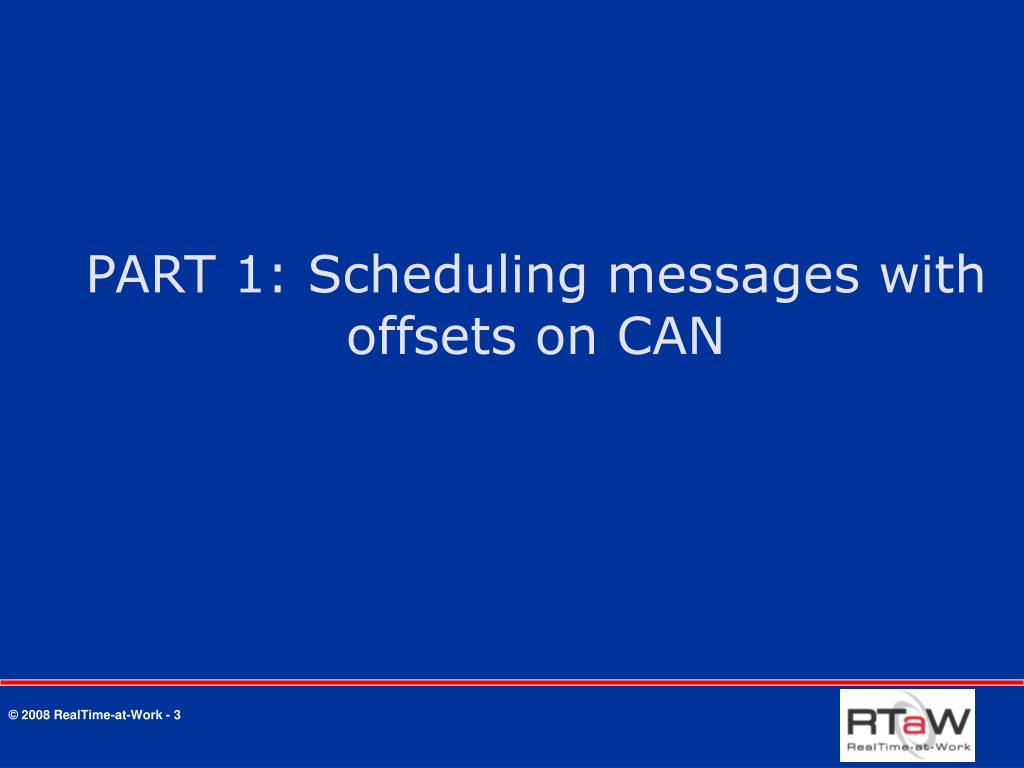 PART 1: Scheduling messages with offsets on CAN

© 2008 RealTime-at-Work - 3

RTaW
RealTime-at-Work